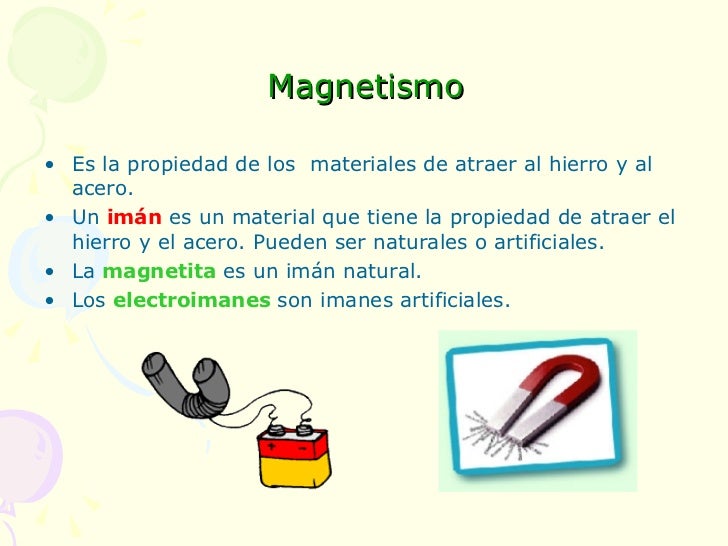 Magnetismo

• Es la propiedad de los materiales de atraer al hierro y al acero.
• Un imán es un material que tiene la propiedad de atraer el hierro y el acero. Pueden ser naturales o artificiales.
• La magnetita es un imán natural.
• Los electroimanes son imanes artificiales.

+ -